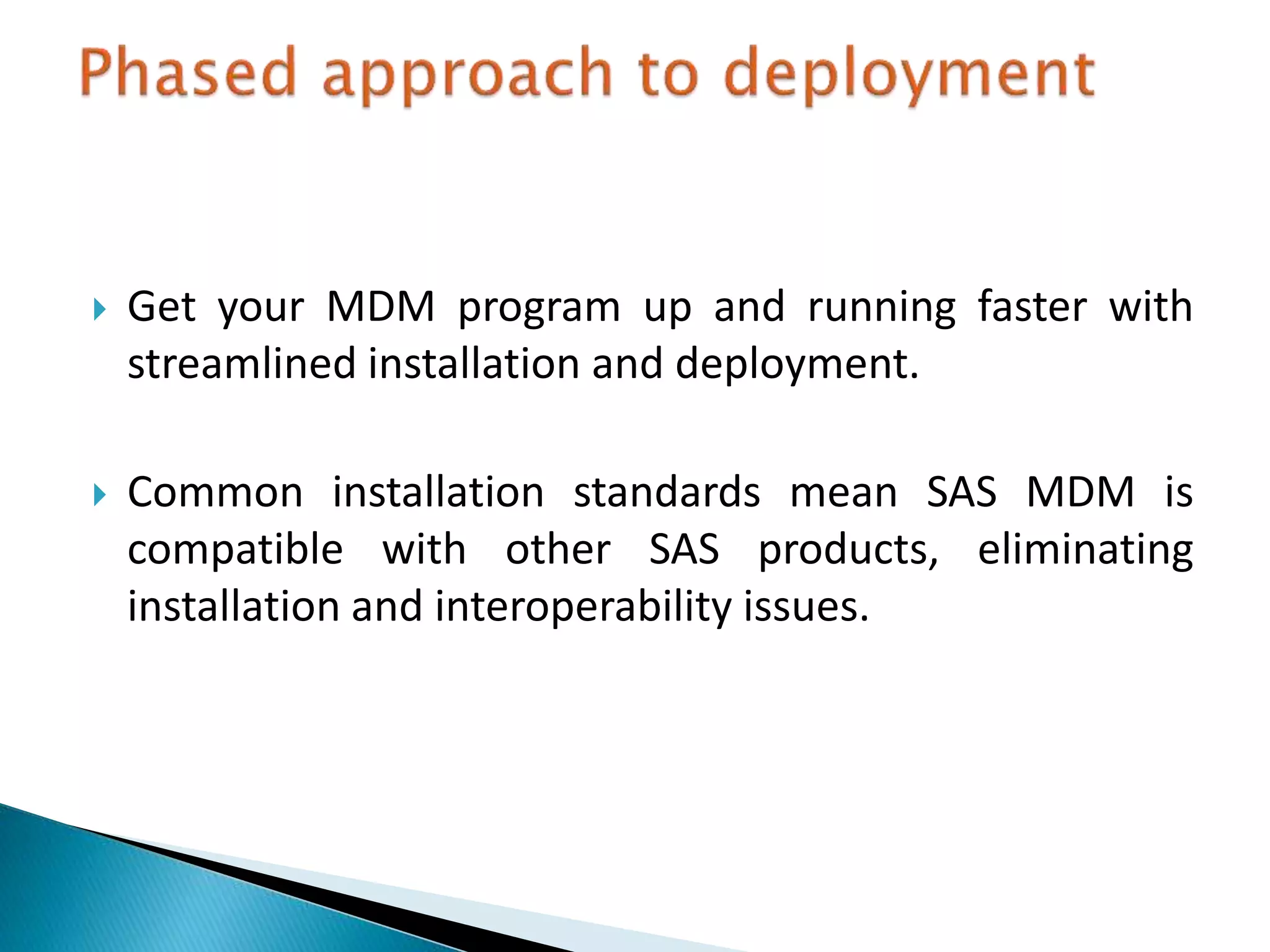 Phased approach to deployment

Get your MDM program up and running faster with streamlined installation and deployment.

Common installation standards mean SAS MDM is compatible with other SAS products, eliminating installation and interoperability issues.